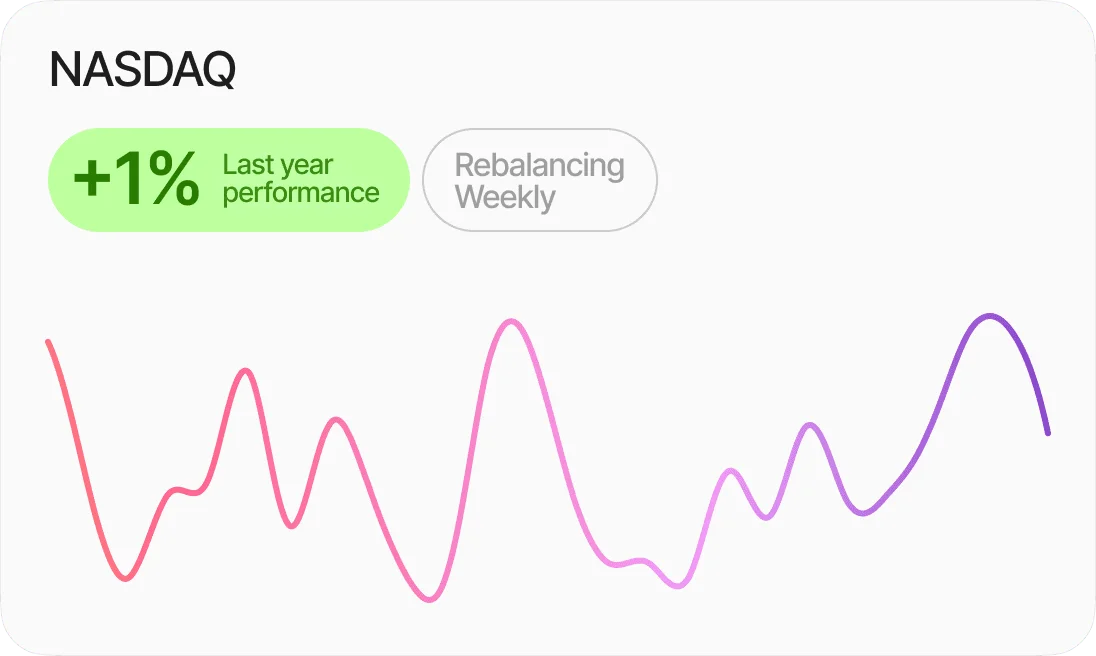 NASDAQ

+1% Last year performance

Rebalancing Weekly